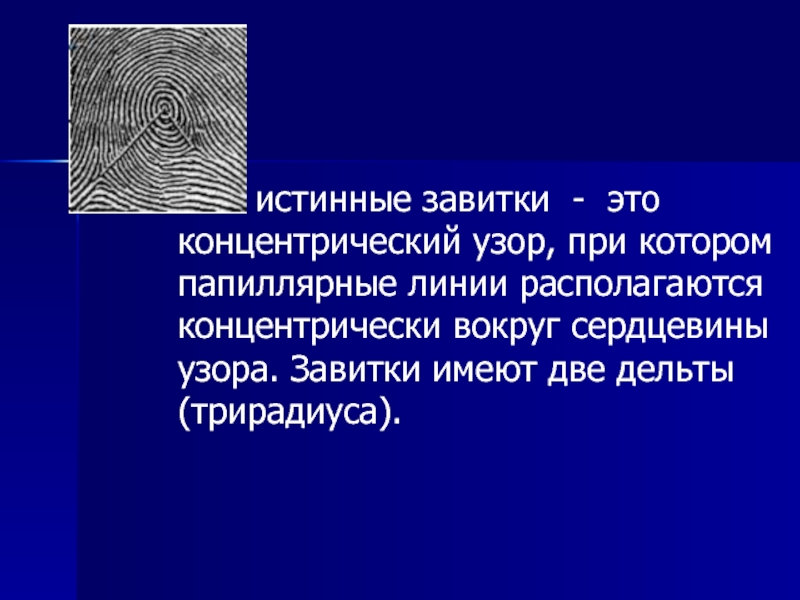 истинные завитки - это концентрический узор, при котором папиллярные линии располагаются концентрически вокруг сердцевины узора. Завитки имеют две дельты (трирадиуса).